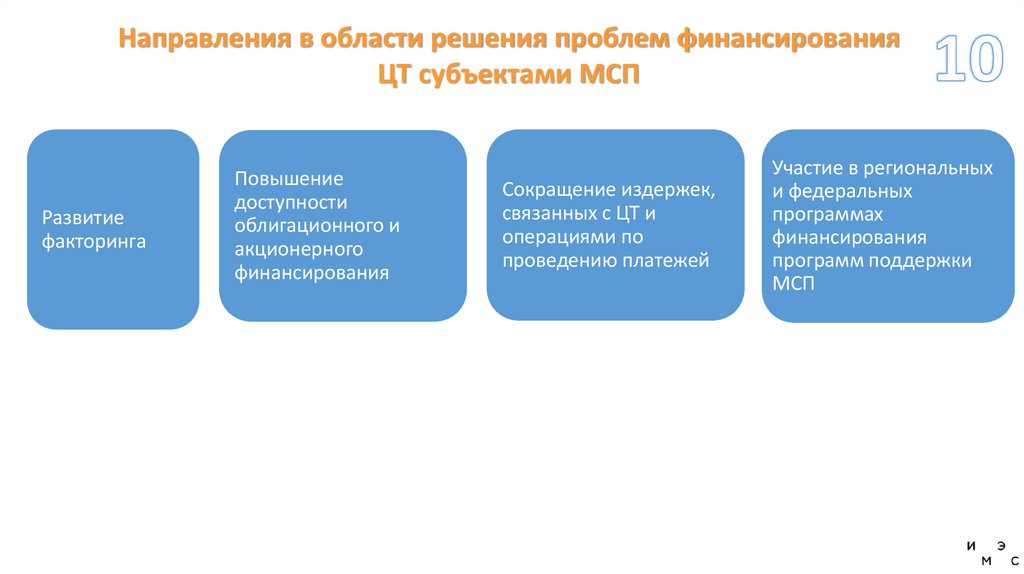 Направления в области решения проблем финансирования ЦТ субъектами МСП

10

Развитие факторинга

Повышение доступности облигационного и акционерного финансирования

Сокращение издержек, связанных с ЦТ и операциями по проведению платежей

Участие в региональных и федеральных программах финансирования программ поддержки МСП

И Э
М С